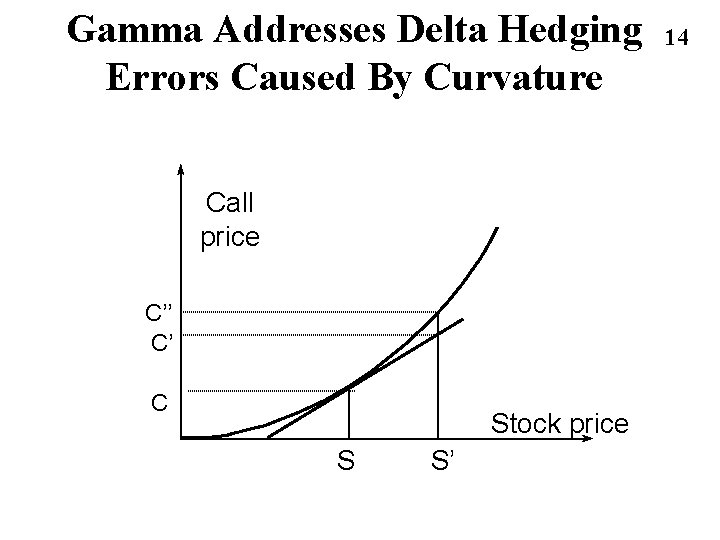 Gamma Addresses Delta Hedging Errors Caused By Curvature

14

Call price

C''

C'

C

Stock price

S

S'